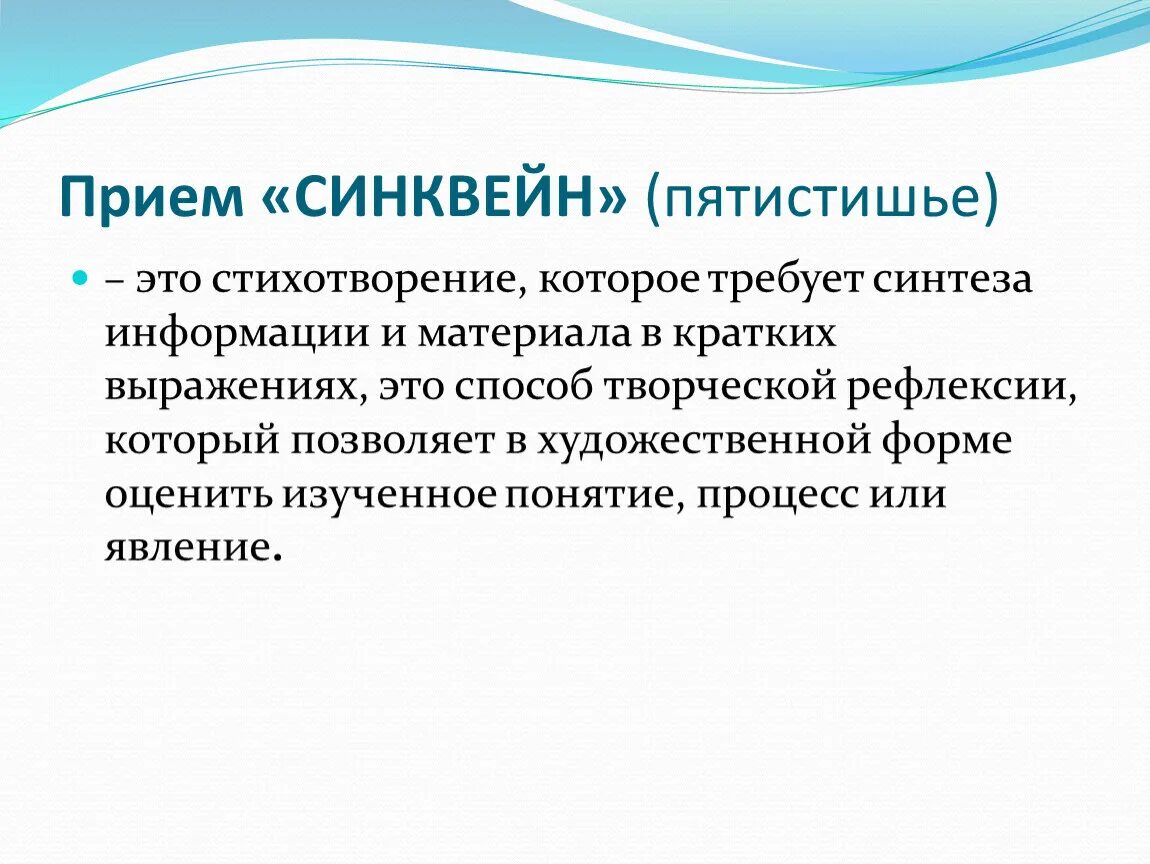 Прием «СИНКВЕЙН» (пятистишье)

– это стихотворение, которое требует синтеза информации и материала в кратких выражениях, это способ творческой рефлексии, который позволяет в художественной форме оценить изученное понятие, процесс или явление.